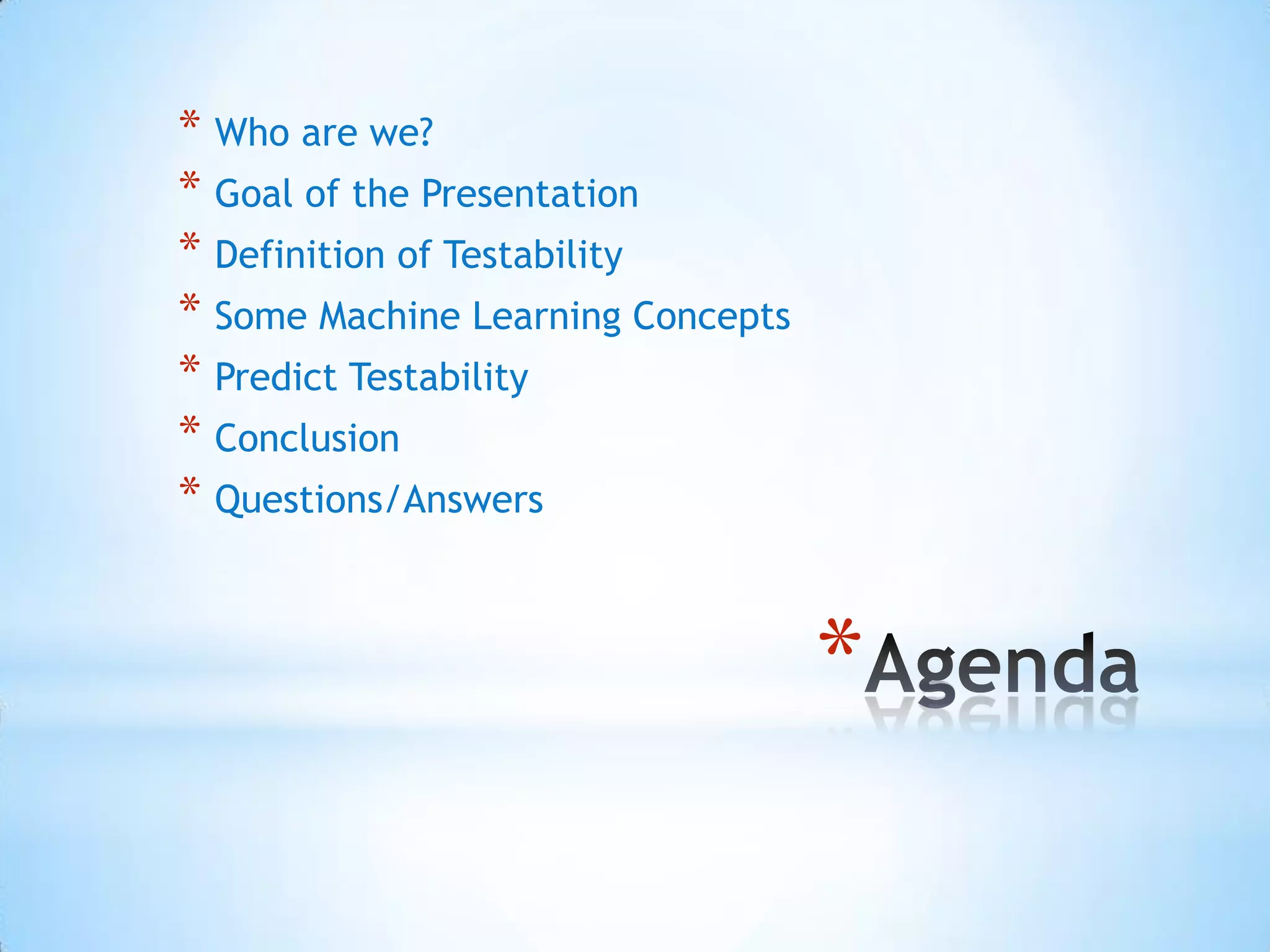 * Who are we?
* Goal of the Presentation
* Definition of Testability
* Some Machine Learning Concepts
* Predict Testability
* Conclusion
* Questions/Answers

*Agenda